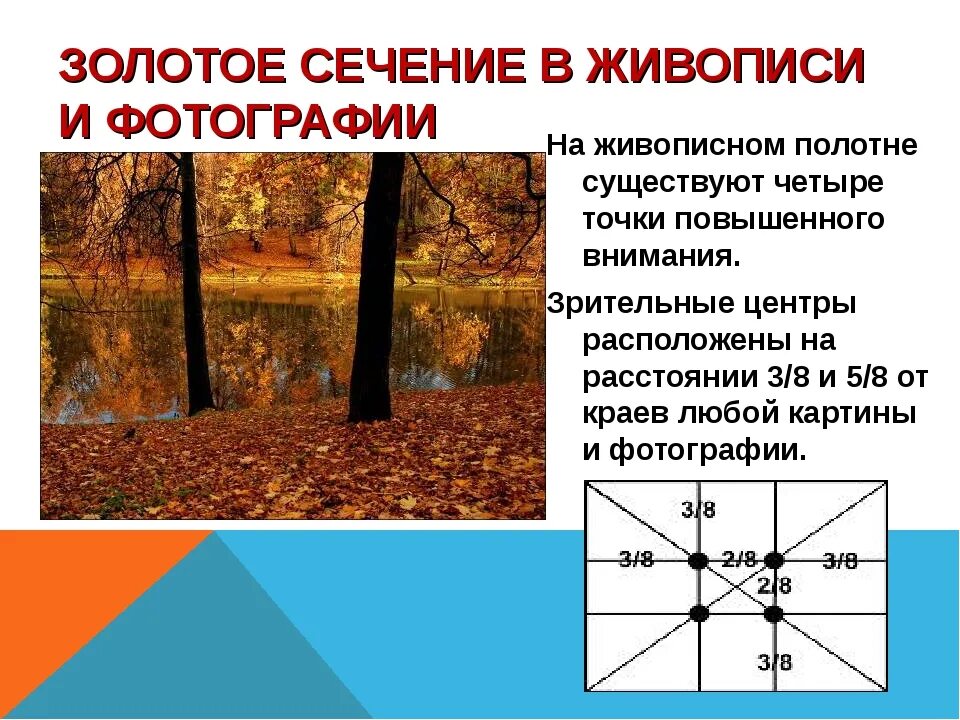 ЗОЛОТОЕ СЕЧЕНИЕ В ЖИВОПИСИ И ФОТОГРАФИИ

На живописном полотне существуют четыре точки повышенного внимания.

Зрительные центры расположены на расстоянии 3/8 и 5/8 от краев любой картины и фотографии.

3/8
3/8
2/8
3/8
2/8
3/8